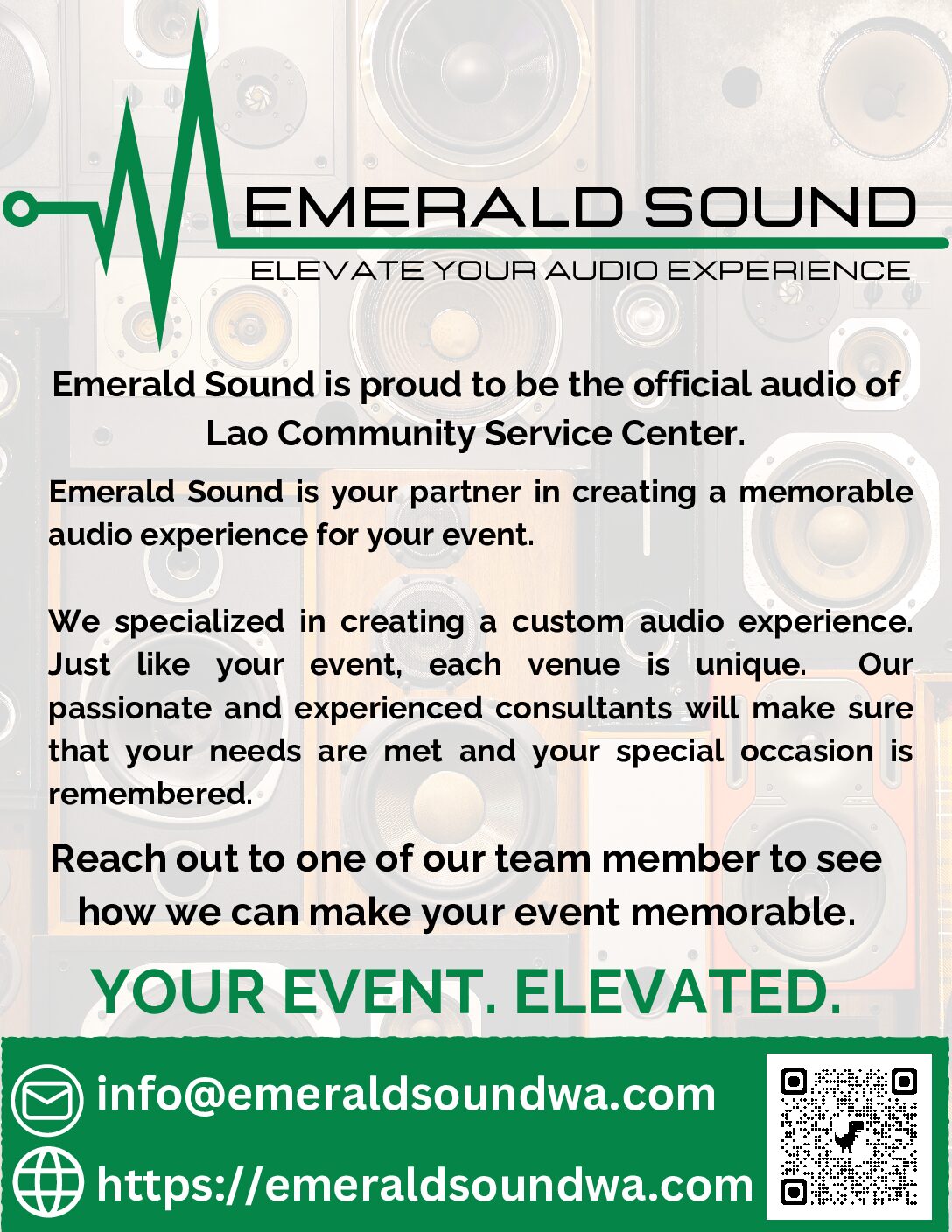 EMERALD SOUND
ELEVATE YOUR AUDIO EXPERIENCE

Emerald Sound is proud to be the official audio of Lao Community Service Center.

Emerald Sound is your partner in creating a memorable audio experience for your event.

We specialized in creating a custom audio experience. Just like your event, each venue is unique. Our passionate and experienced consultants will make sure that your needs are met and your special occasion is remembered.

Reach out to one of our team member to see how we can make your event memorable.

YOUR EVENT. ELEVATED.

info@emeraldsoundwa.com

https://emeraldsoundwa.com